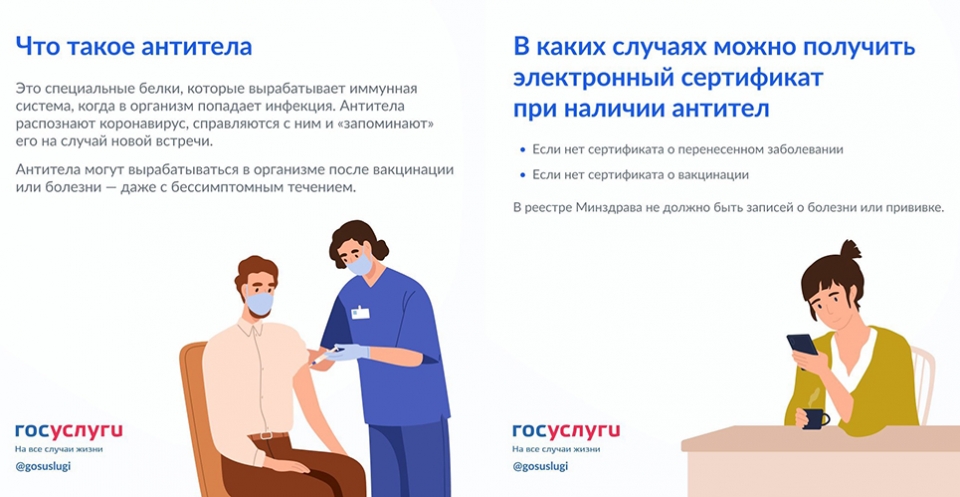 Что такое антитела

Это специальные белки, которые вырабатывает иммунная система, когда в организм попадает инфекция. Антитела распознают коронавирус, справляются с ним и «запоминают» его на случай новой встречи.

Антитела могут вырабатываться в организме после вакцинации или болезни — даже с бессимптомным течением.

госуслуги
На все случаи жизни
@gosuslugi

В каких случаях можно получить электронный сертификат при наличии антител

• Если нет сертификата о перенесенном заболевании
• Если нет сертификата о вакцинации

В реестре Минздрава не должно быть записей о болезни или прививке.

госуслуги
На все случаи жизни
@gosuslugi